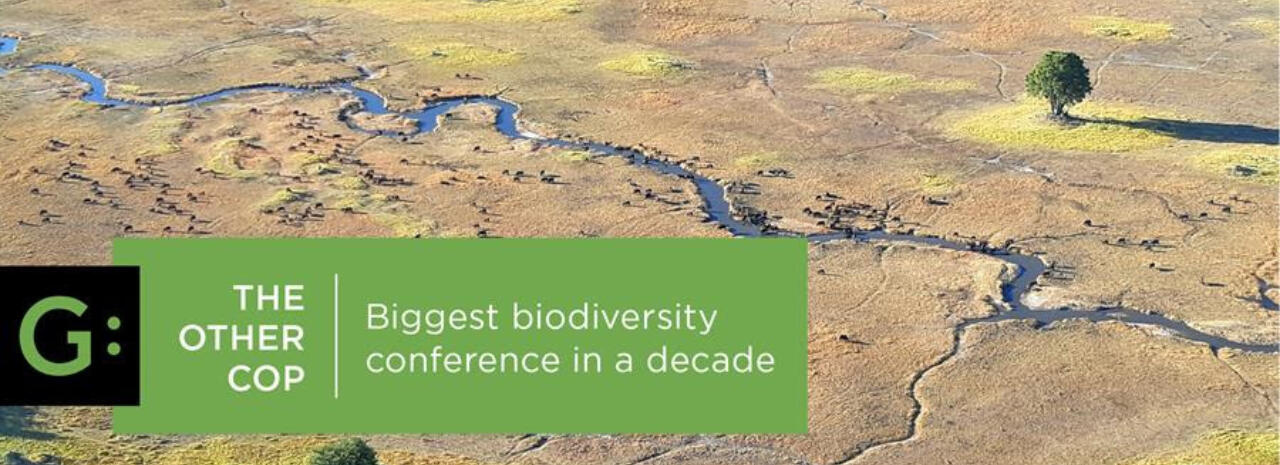 G:

THE OTHER COP

Biggest biodiversity conference in a decade